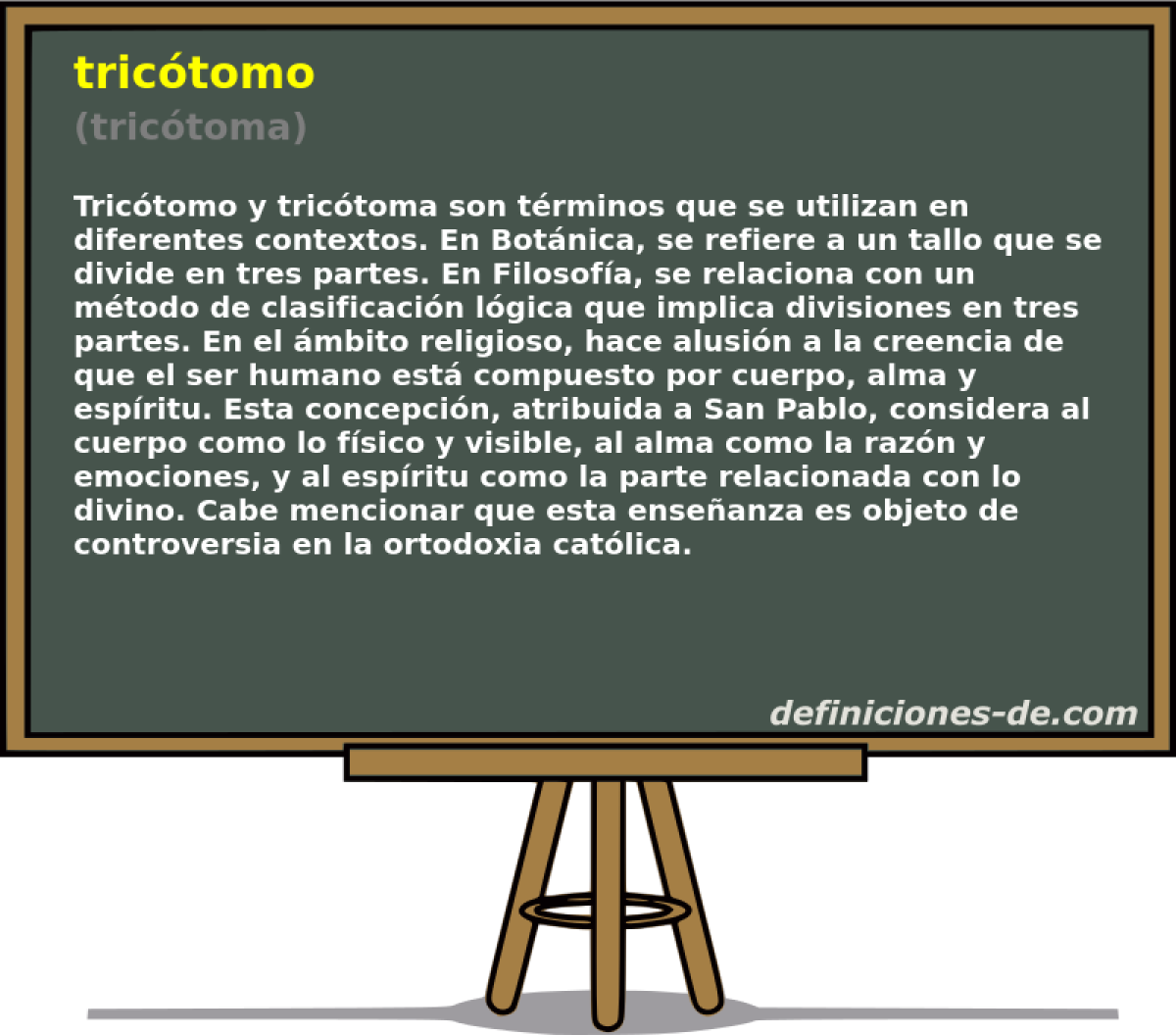 tricótomo
(tricótoma)

Tricótomo y tricótoma son términos que se utilizan en diferentes contextos. En Botánica, se refiere a un tallo que se divide en tres partes. En Filosofía, se relaciona con un método de clasificación lógica que implica divisiones en tres partes. En el ámbito religioso, hace alusión a la creencia de que el ser humano está compuesto por cuerpo, alma y espíritu. Esta concepción, atribuida a San Pablo, considera al cuerpo como lo físico y visible, al alma como la razón y emociones, y al espíritu como la parte relacionada con lo divino. Cabe mencionar que esta enseñanza es objeto de controversia en la ortodoxia católica.

definiciones-de.com